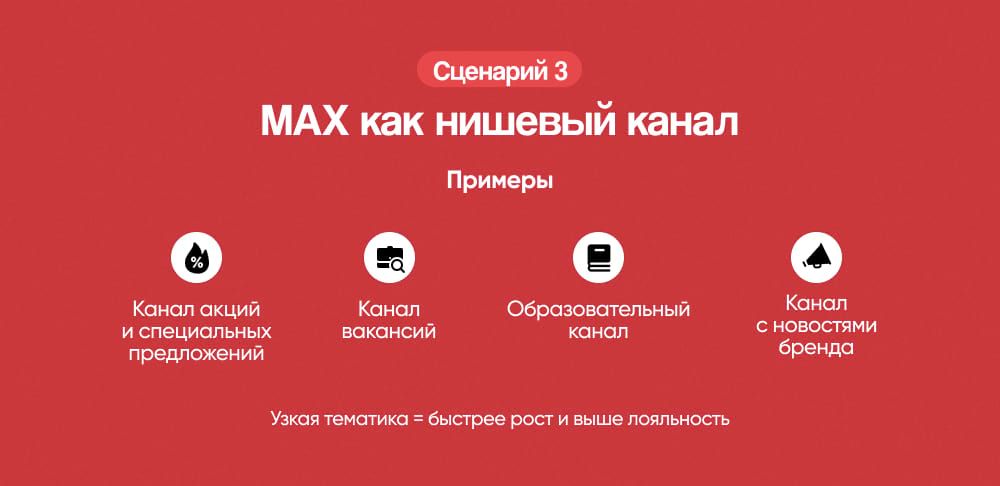 Сценарий 3

MAX как нишевый канал

Примеры

%

Канал акций и специальных предложений

Канал вакансий

Образовательный канал

Канал с новостями бренда

Узкая тематика = быстрее рост и выше лояльность